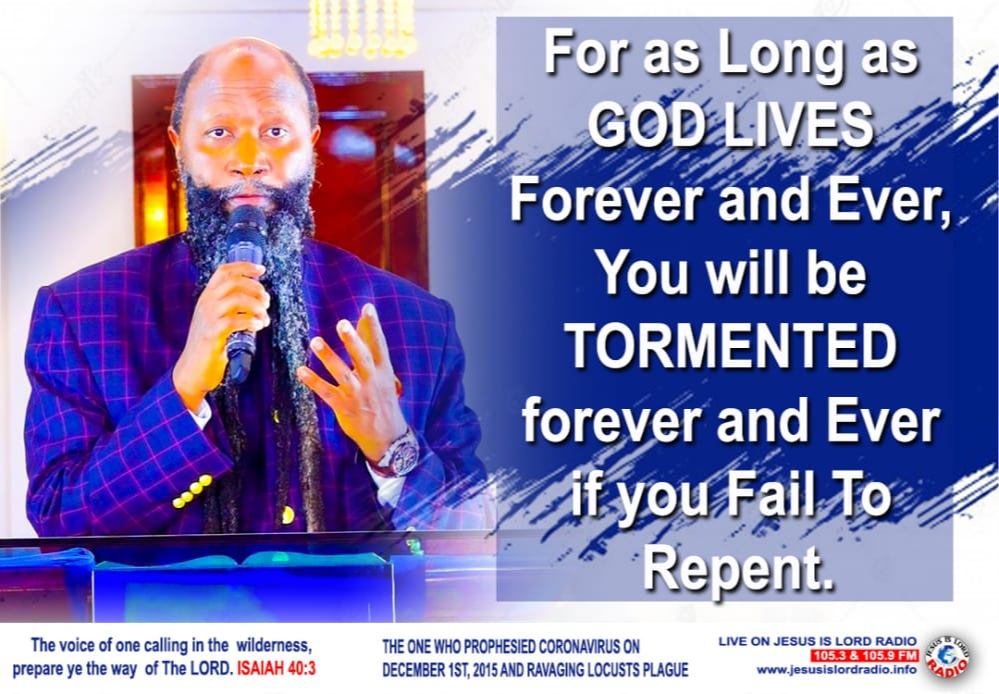 For as Long as GOD LIVES Forever and Ever, You will be TORMENTED forever and Ever if you Fail To Repent.

The voice of one calling in the wilderness, prepare ye the way of The LORD. ISAIAH 40:3

THE ONE WHO PROPHESIED CORONAVIRUS ON DECEMBER 1ST, 2015 AND RAVAGING LOCUSTS PLAGUE

LIVE ON JESUS IS LORD RADIO
105.3 & 105.9 FM
www.jesusislordradio.info

JESUS IS LORD RADIO